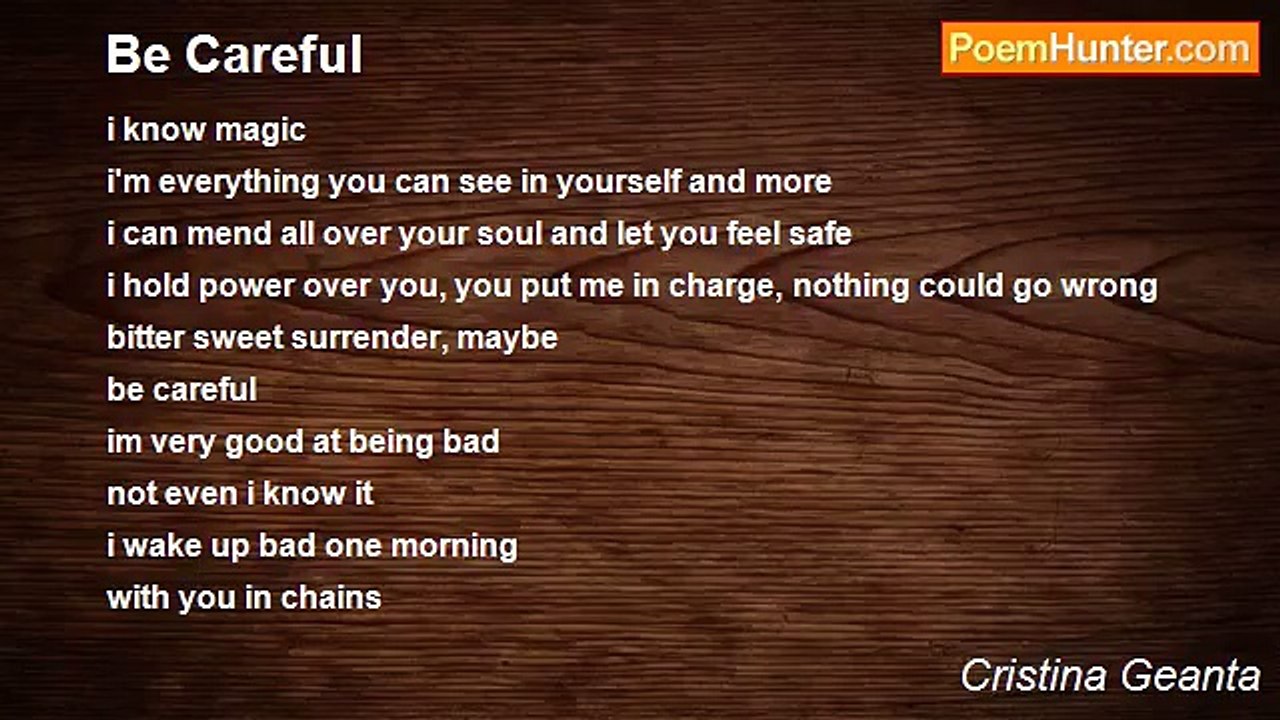 Be Careful

PoemHunter.com

i know magic
i'm everything you can see in yourself and more
i can mend all over your soul and let you feel safe
i hold power over you, you put me in charge, nothing could go wrong
bitter sweet surrender, maybe
be careful
im very good at being bad
not even i know it
i wake up bad one morning
with you in chains

Cristina Geanta